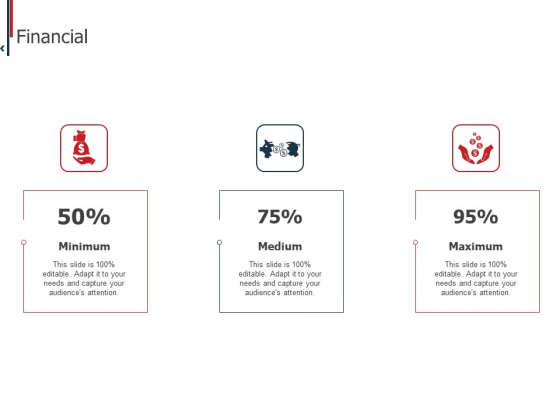 Financial

50%

Minimum

This slide is 100% editable. Adapt it to your needs and capture your audience's attention.

75%

Medium

This slide is 100% editable. Adapt it to your needs and capture your audience's attention.

95%

Maximum

This slide is 100% editable. Adapt it to your needs and capture your audience's attention.